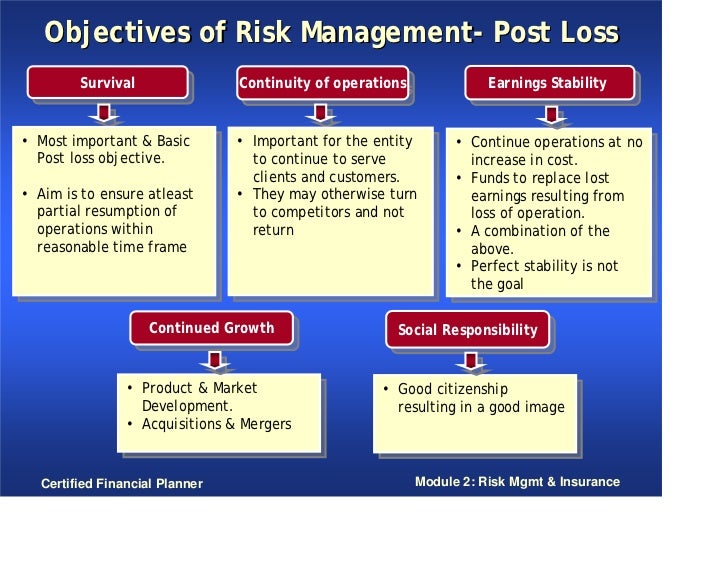 Objectives of Risk Management- Post Loss

Survival

• Most important & Basic Post loss objective.

• Aim is to ensure atleast partial resumption of operations within reasonable time frame

Continuity of operations

• Important for the entity to continue to serve clients and customers.
• They may otherwise turn to competitors and not return

Earnings Stability

• Continue operations at no increase in cost.
• Funds to replace lost earnings resulting from loss of operation.
• A combination of the above.
• Perfect stability is not the goal

Continued Growth

• Product & Market Development.
• Acquisitions & Mergers

Social Responsibility

• Good citizenship resulting in a good image

Certified Financial Planner

Module 2: Risk Mgmt & Insurance